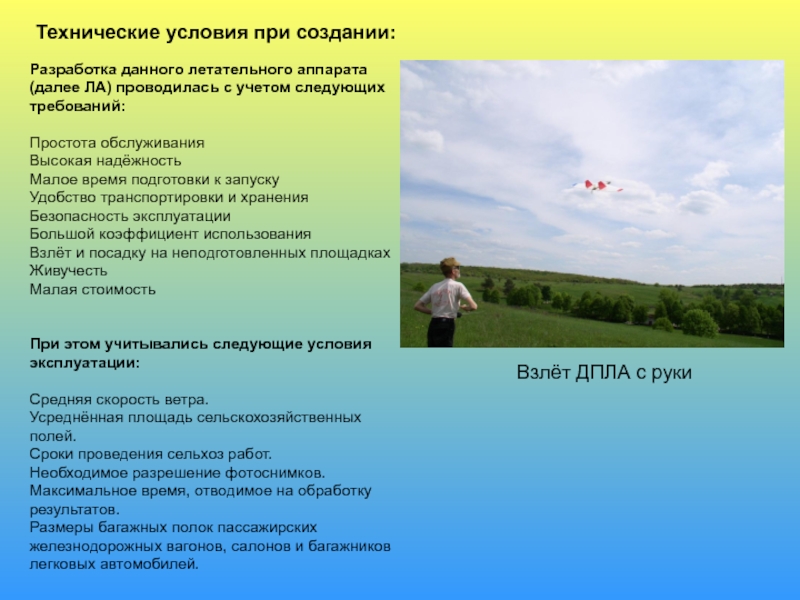 Технические условия при создании:

Разработка данного летательного аппарата (далее ЛА) проводилась с учетом следующих требований:

Простота обслуживания
Высокая надёжность
Малое время подготовки к запуску
Удобство транспортировки и хранения
Безопасность эксплуатации
Большой коэффициент использования
Взлёт и посадку на неподготовленных площадках
Живучесть
Малая стоимость

При этом учитывались следующие условия эксплуатации:

Средняя скорость ветра.
Усреднённая площадь сельскохозяйственных полей.
Сроки проведения сельхоз работ.
Необходимое разрешение фотоснимков.
Максимальное время, отводимое на обработку результатов.
Размеры багажных полок пассажирских железнодорожных вагонов, салонов и багажников легковых автомобилей.

Взлёт ДПЛА с руки